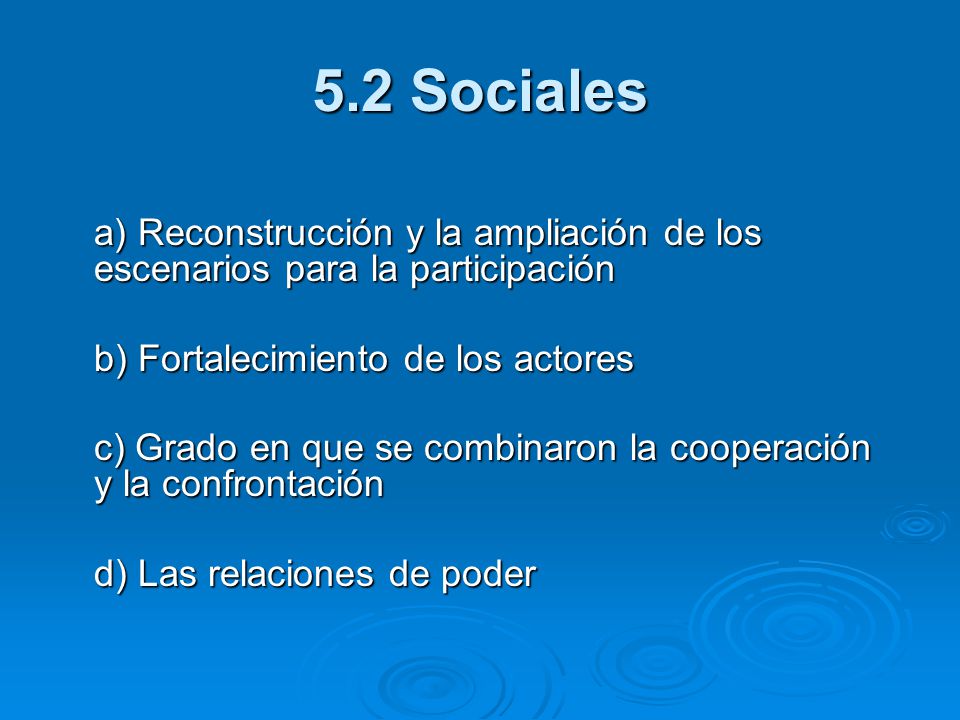 5.2 Sociales

a) Reconstrucción y la ampliación de los escenarios para la participación

b) Fortalecimiento de los actores

c) Grado en que se combinaron la cooperación y la confrontación

d) Las relaciones de poder